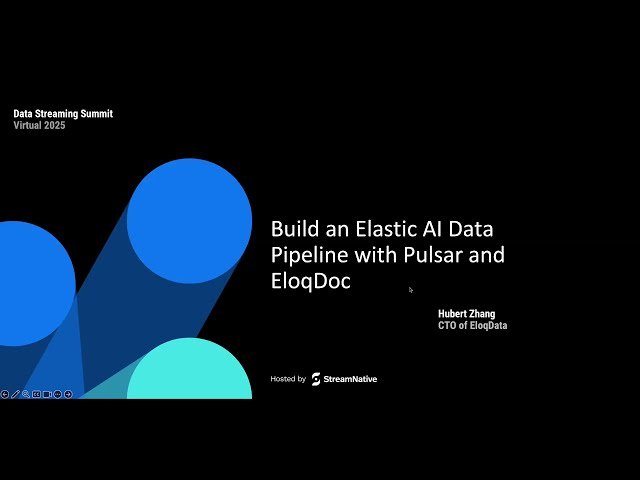 Data Streaming Summit
Virtual 2025

Build an Elastic AI Data Pipeline with Pulsar and EloqDoc

Hubert Zhang
CTO of EloqData

Hosted by StreamNative